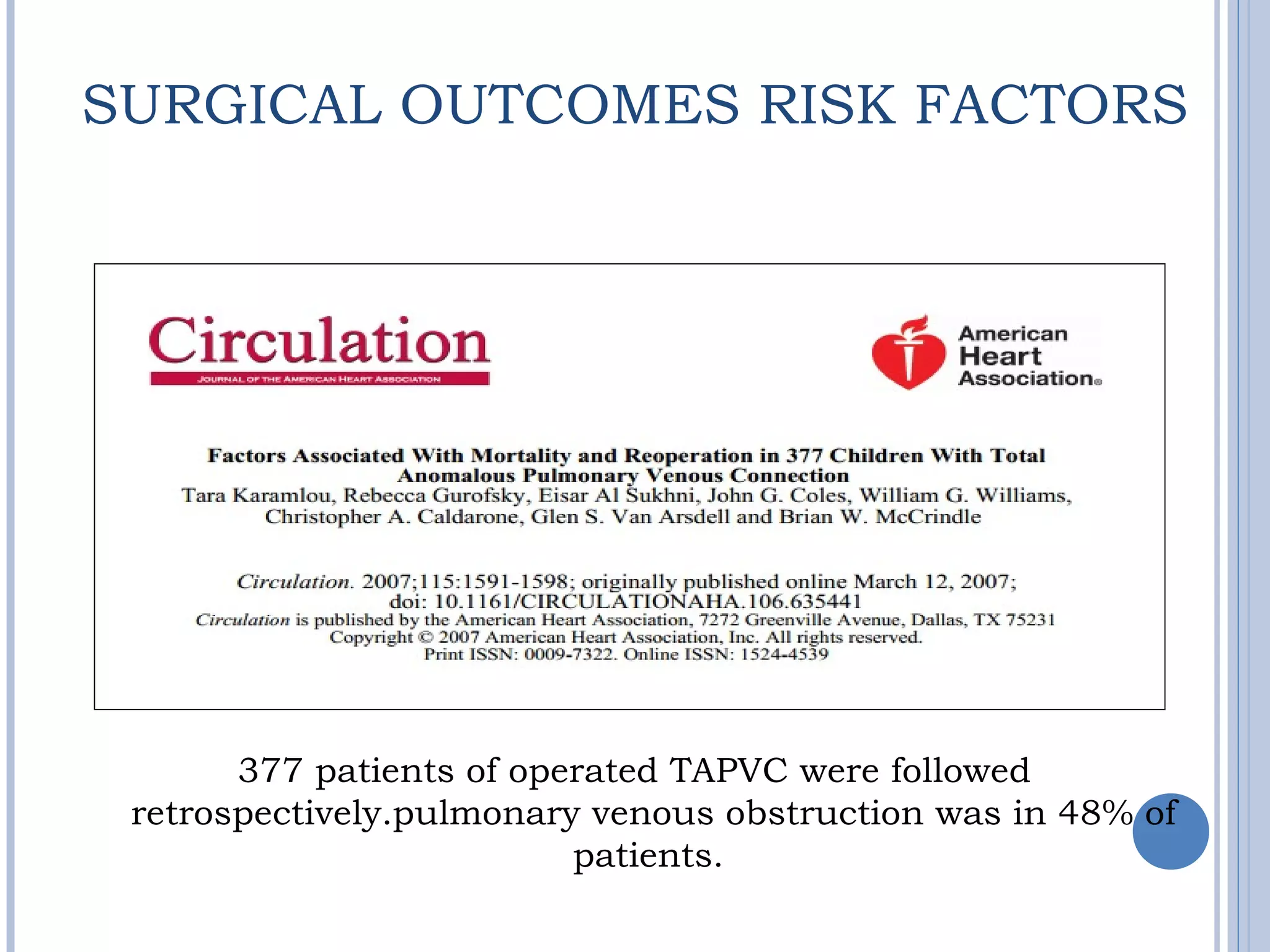 SURGICAL OUTCOMES RISK FACTORS

Circulation
JOURNAL OF THE AMERICAN HEART ASSOCIATION

American Heart Association®

Factors Associated With Mortality and Reoperation in 377 Children With Total Anomalous Pulmonary Venous Connection
Tara Karamlou, Rebecca Gurofsky, Eisar Al Sukhni, John G. Coles, William G. Williams, Christopher A. Caldarone, Glen S. Van Arsdell and Brian W. McCrindle

Circulation. 2007;115:1591-1598; originally published online March 12, 2007;
doi: 10.1161/CIRCULATIONAHA.106.635441
Circulation is published by the American Heart Association, 7272 Greenville Avenue, Dallas, TX 75231
Copyright © 2007 American Heart Association, Inc. All rights reserved.
Print ISSN: 0009-7322. Online ISSN: 1524-4539

377 patients of operated TAPVC were followed retrospectively.pulmonary venous obstruction was in 48% of patients.